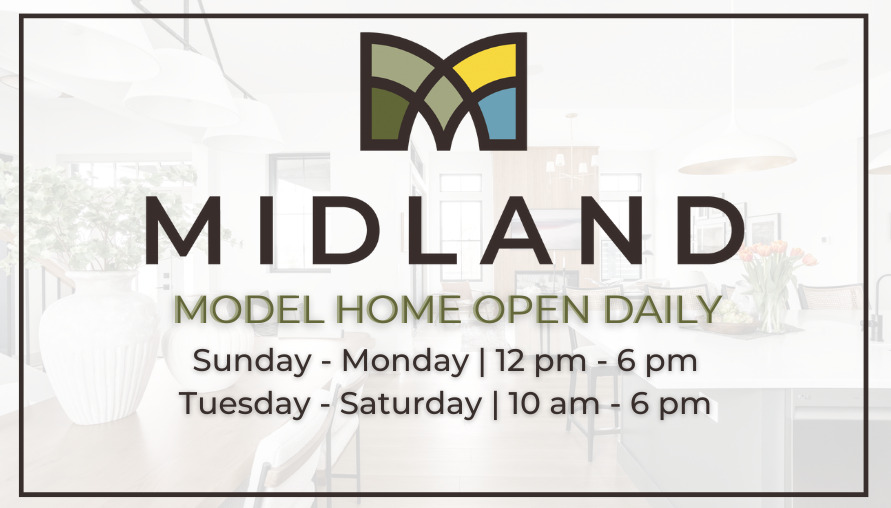 MIDLAND

MODEL HOME OPEN DAILY

Sunday - Monday | 12 pm - 6 pm
Tuesday - Saturday | 10 am - 6 pm